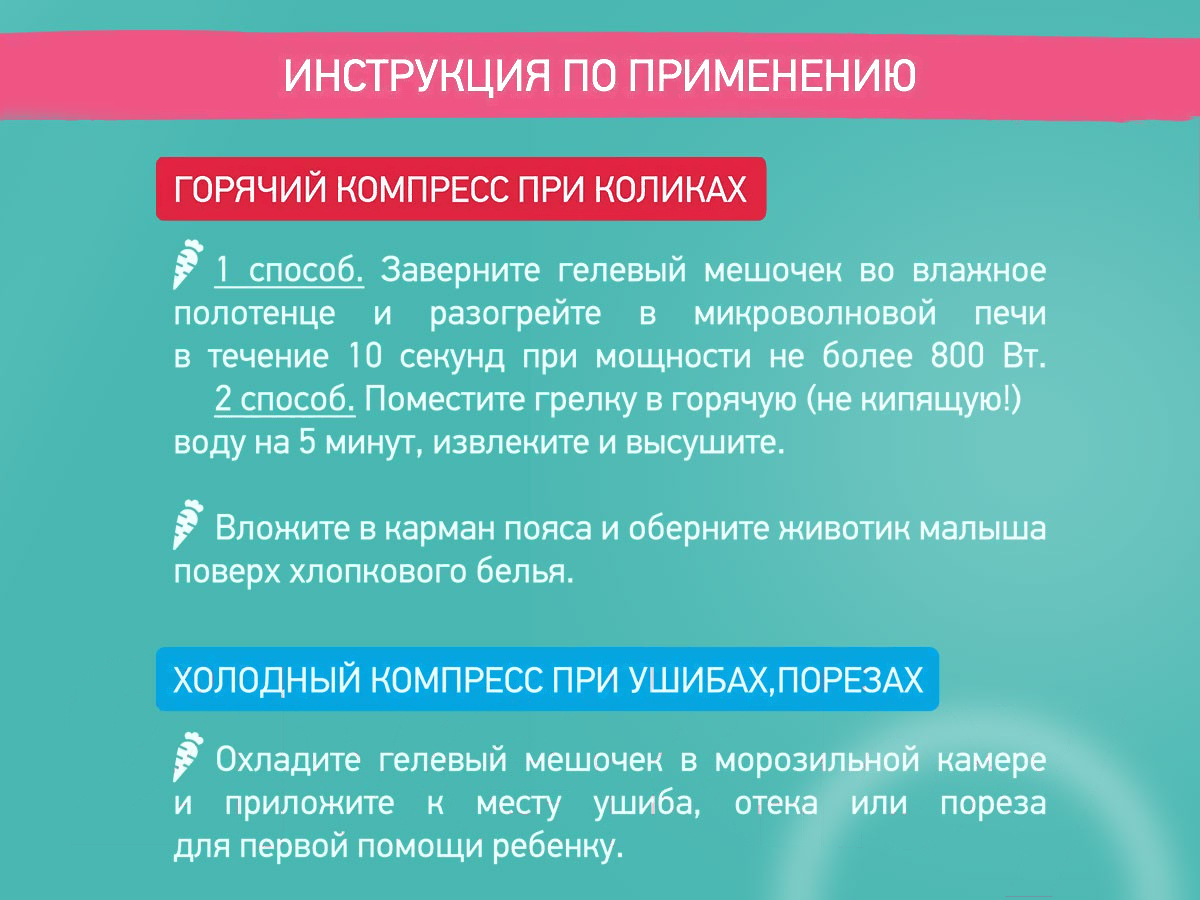 ИНСТРУКЦИЯ ПО ПРИМЕНЕНИЮ

ГОРЯЧИЙ КОМПРЕСС ПРИ КОЛИКАХ

1 способ. Заверните гелевый мешочек во влажное полотенце и разогрейте в микроволновой печи в течение 10 секунд при мощности не более 800 Вт.
2 способ. Поместите грелку в горячую (не кипящую!) воду на 5 минут, извлеките и высушите.

Вложите в карман пояса и оберните животик малыша поверх хлопкового белья.

ХОЛОДНЫЙ КОМПРЕСС ПРИ УШИБАХ,ПОРЕЗАХ

Охладите гелевый мешочек в морозильной камере и приложите к месту ушиба, отека или пореза для первой помощи ребенку.